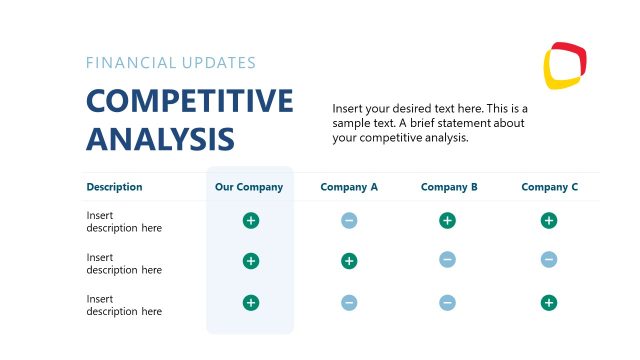 FINANCIAL UPDATES

COMPETITIVE ANALYSIS

Insert your desired text here. This is a sample text. A brief statement about your competitive analysis.

| Description | Our Company | Company A | Company B | Company C |
|---|---|---|---|---|
| Insert description here | + | − | + | + |
| Insert description here | + | + | − | − |
| Insert description here | + | − | − | + |